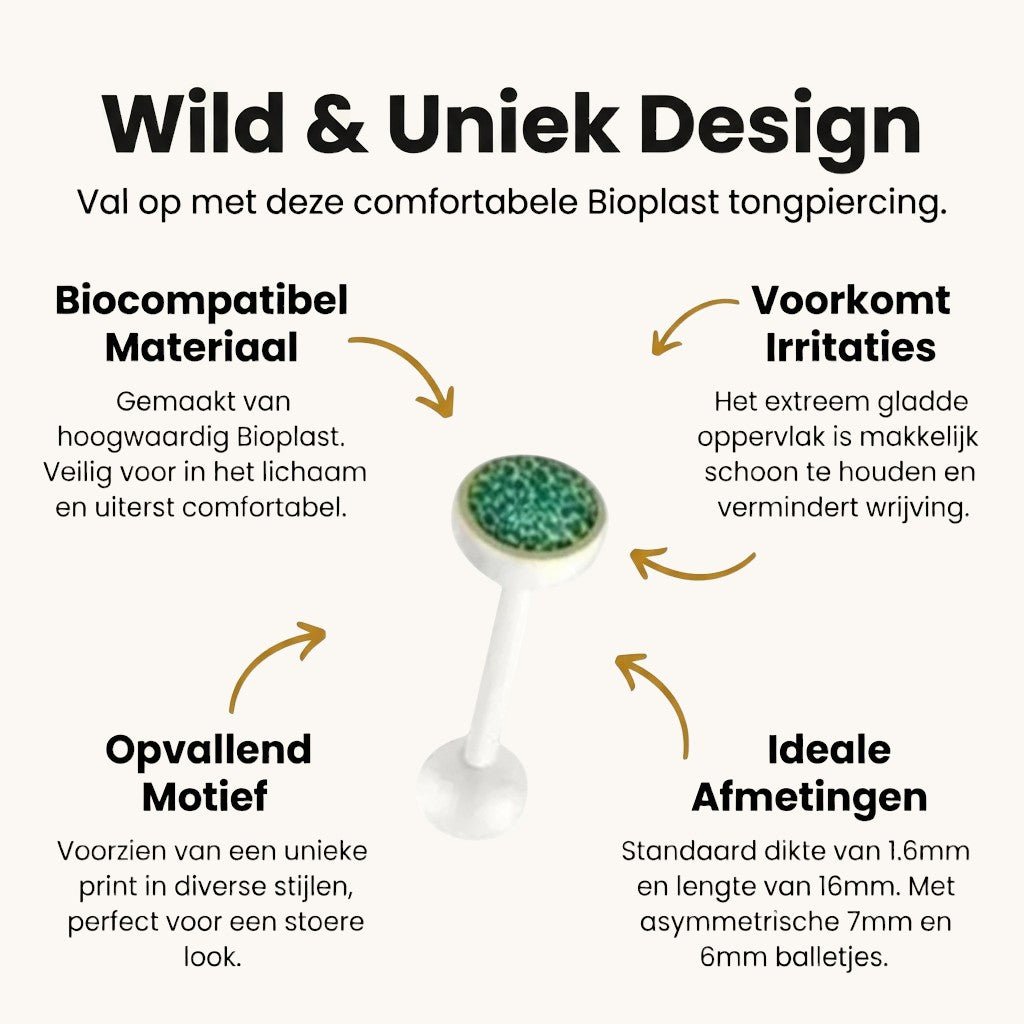 Wild & Uniek Design

Val op met deze comfortabele Bioplast tongpiercing.

Biocompatibel Materiaal

Gemaakt van hoogwaardig Bioplast. Veilig voor in het lichaam en uiterst comfortabel.

Voorkomt Irritaties

Het extreem gladde oppervlak is makkelijk schoon te houden en vermindert wrijving.

Opvallend Motief

Voorzien van een unieke print in diverse stijlen, perfect voor een stoere look.

Ideale Afmetingen

Standaard dikte van 1.6mm en lengte van 16mm. Met asymmetrische 7mm en 6mm balletjes.